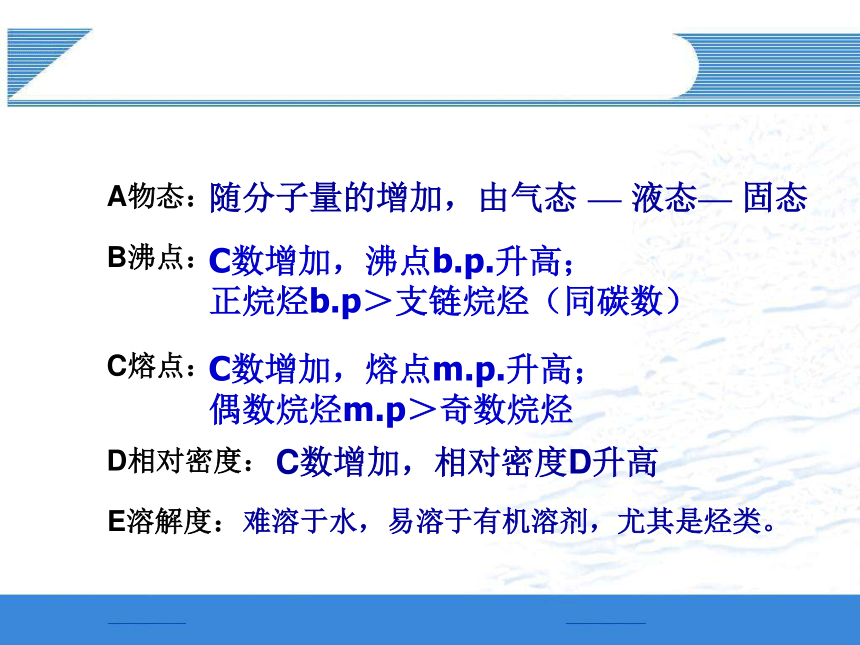 A物态：随分子量的增加，由气态 — 液态— 固态

B沸点：C数增加，沸点b.p.升高；
正烷烃b.p＞支链烷烃（同碳数）

C熔点：C数增加，熔点m.p.升高；
偶数烷烃m.p＞奇数烷烃

D相对密度：C数增加，相对密度D升高

E溶解度：难溶于水，易溶于有机溶剂，尤其是烃类。